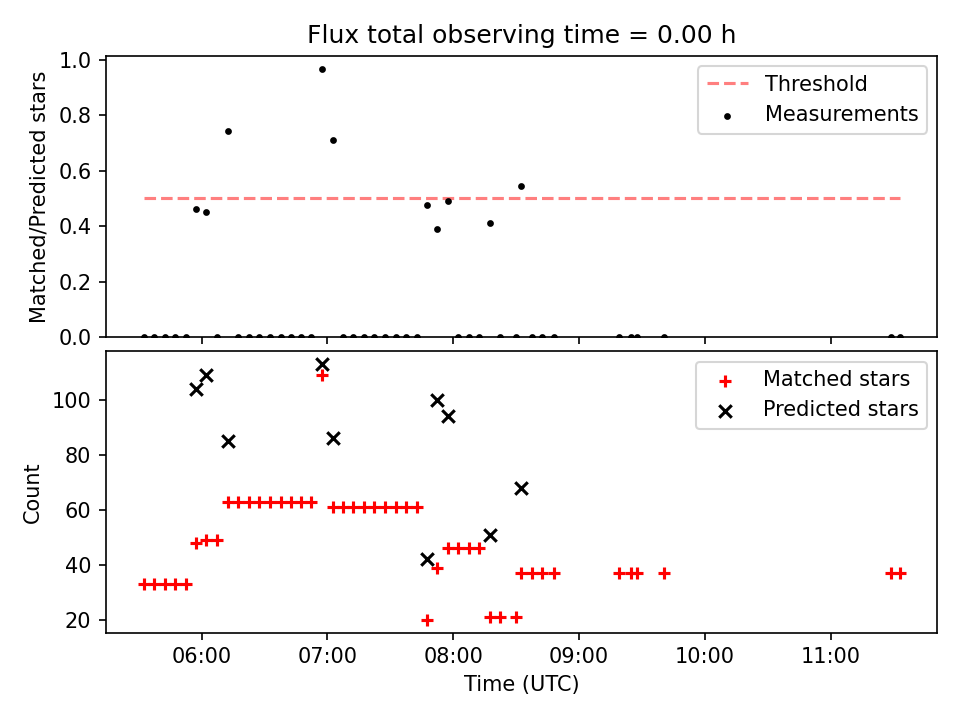 Flux total observing time = 0.00 h

Matched/Predicted stars

1.0
0.8
0.6
0.4
0.2
0.0

Threshold
Measurements

Count

100
80
60
40
20

Matched stars
Predicted stars

06:00 07:00 08:00 09:00 10:00 11:00

Time (UTC)